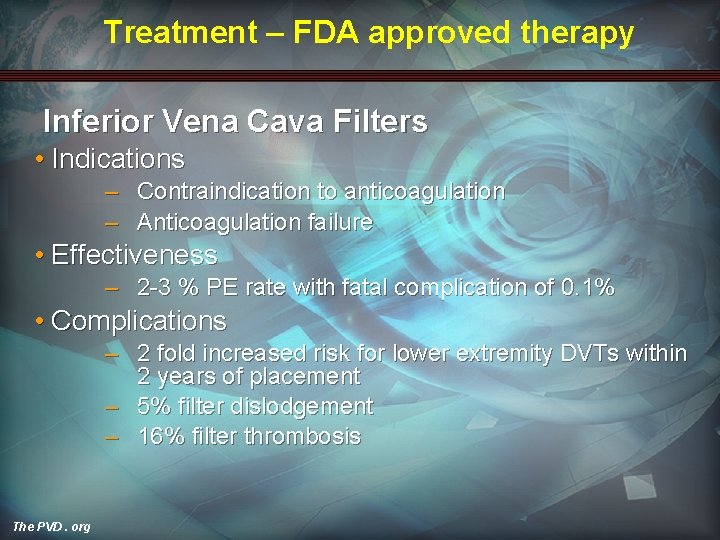 Treatment – FDA approved therapy

Inferior Vena Cava Filters

• Indications
– Contraindication to anticoagulation
– Anticoagulation failure
• Effectiveness
– 2-3 % PE rate with fatal complication of 0.1%
• Complications
– 2 fold increased risk for lower extremity DVTs within 2 years of placement
– 5% filter dislodgement
– 16% filter thrombosis

The PVD . org